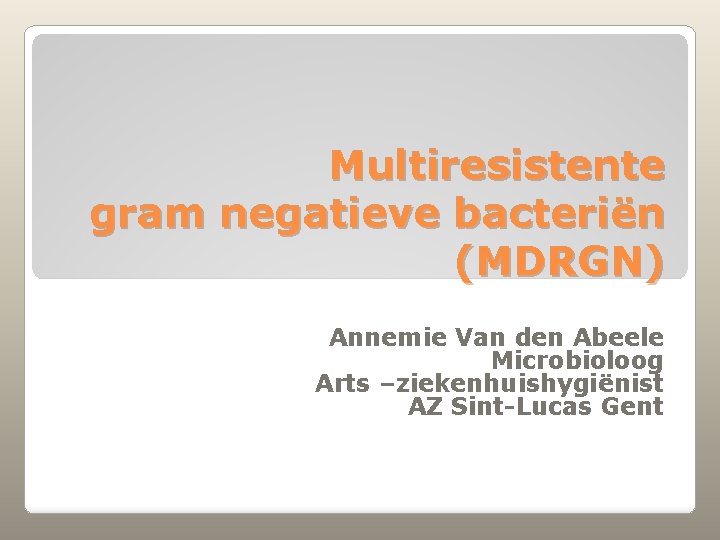 Multiresistente gram negatieve bacteriën (MDRGN)

Annemie Van den Abeele
Microbioloog
Arts –ziekenhuishygiënist
AZ Sint-Lucas Gent